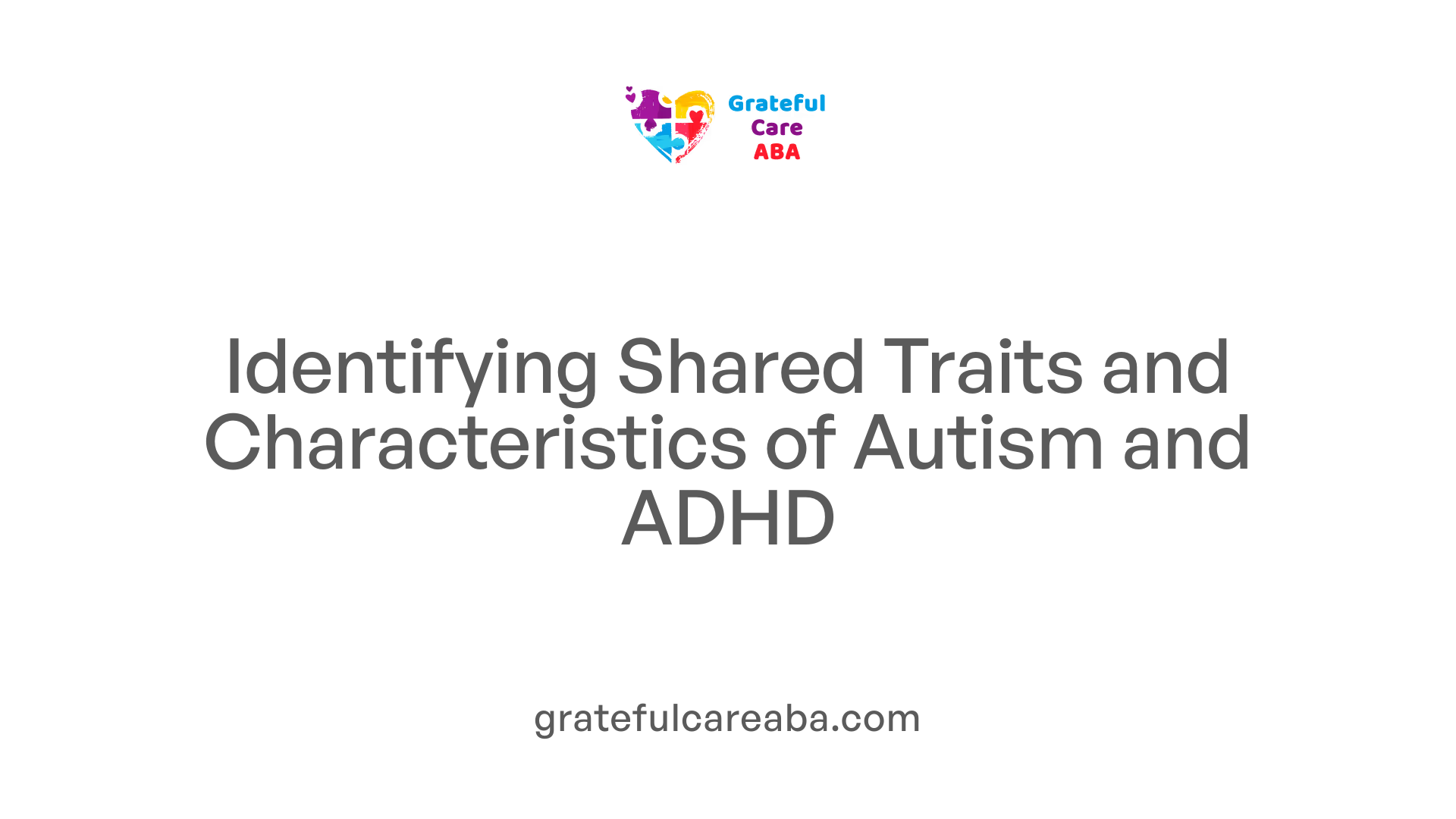 Grateful
Care
ABA

Identifying Shared Traits and Characteristics of Autism and ADHD

gratefulcareaba.com